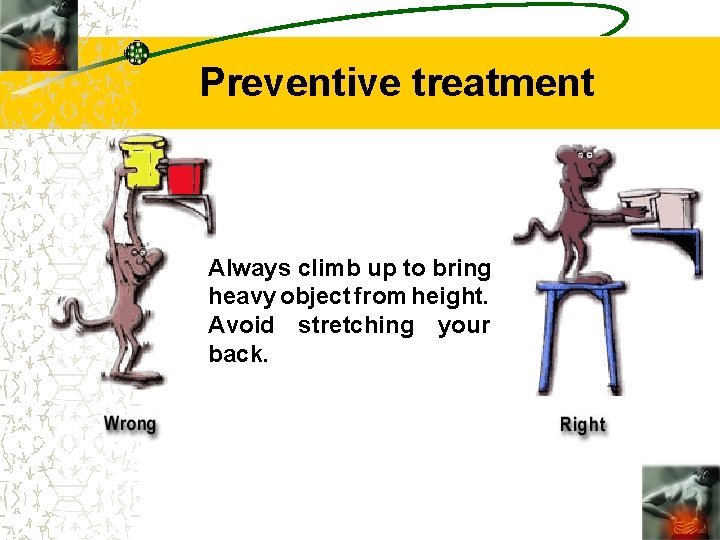 Preventive treatment

Always climb up to bring heavy object from height. Avoid stretching your back.

Wrong

Right